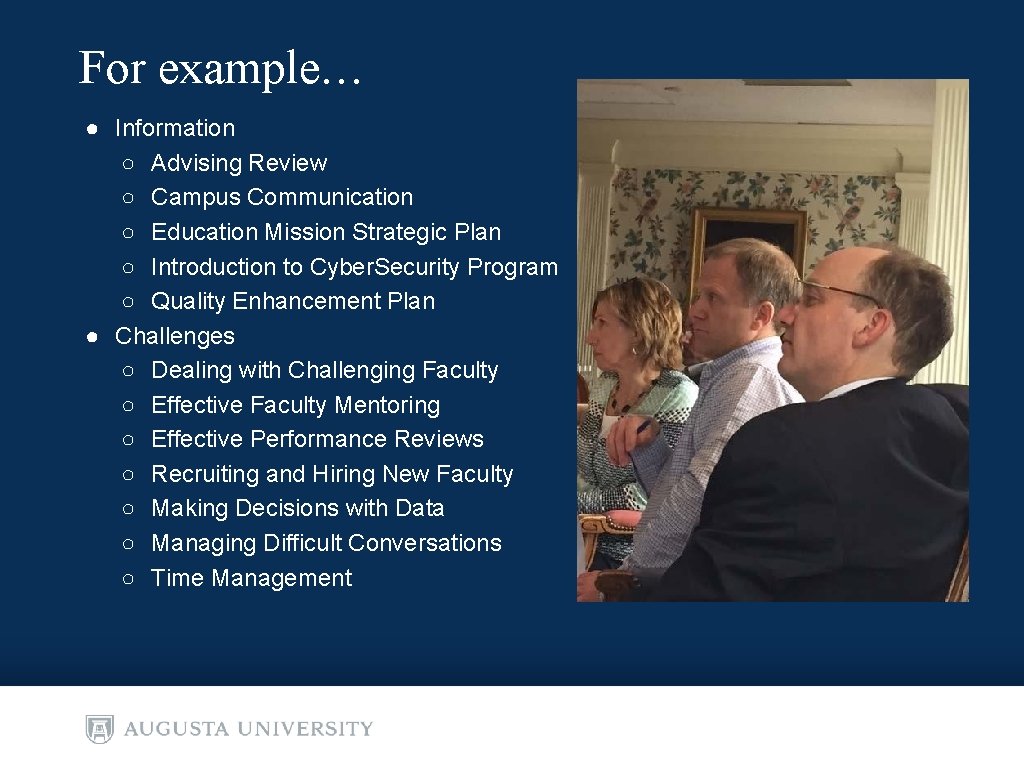 For example…

● Information
○ Advising Review
○ Campus Communication
○ Education Mission Strategic Plan
○ Introduction to Cyber.Security Program
○ Quality Enhancement Plan
● Challenges
○ Dealing with Challenging Faculty
○ Effective Faculty Mentoring
○ Effective Performance Reviews
○ Recruiting and Hiring New Faculty
○ Making Decisions with Data
○ Managing Difficult Conversations
○ Time Management

AUGUSTA UNIVERSITY